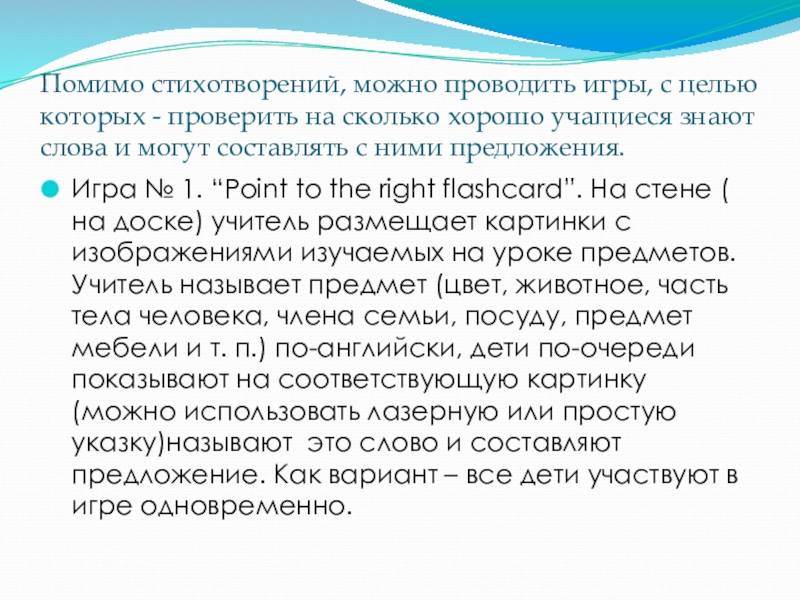 Помимо стихотворений, можно проводить игры, с целью которых - проверить на сколько хорошо учащиеся знают слова и могут составлять с ними предложения.

Игра № 1. “Point to the right flashcard”. На стене ( на доске) учитель размещает картинки с изображениями изучаемых на уроке предметов. Учитель называет предмет (цвет, животное, часть тела человека, члена семьи, посуду, предмет мебели и т. п.) по-английски, дети по-очереди показывают на соответствующую картинку (можно использовать лазерную или простую указку)называют  это слово и составляют предложение. Как вариант – все дети участвуют в игре одновременно.